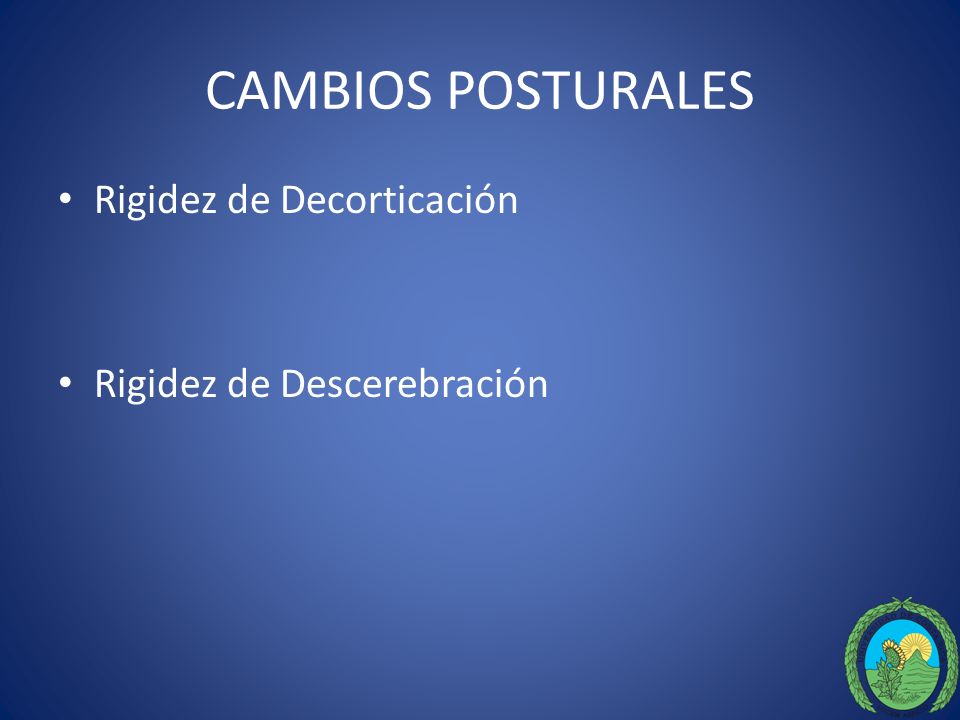 CAMBIOS POSTURALES

• Rigidez de Decorticación

• Rigidez de Descerebración